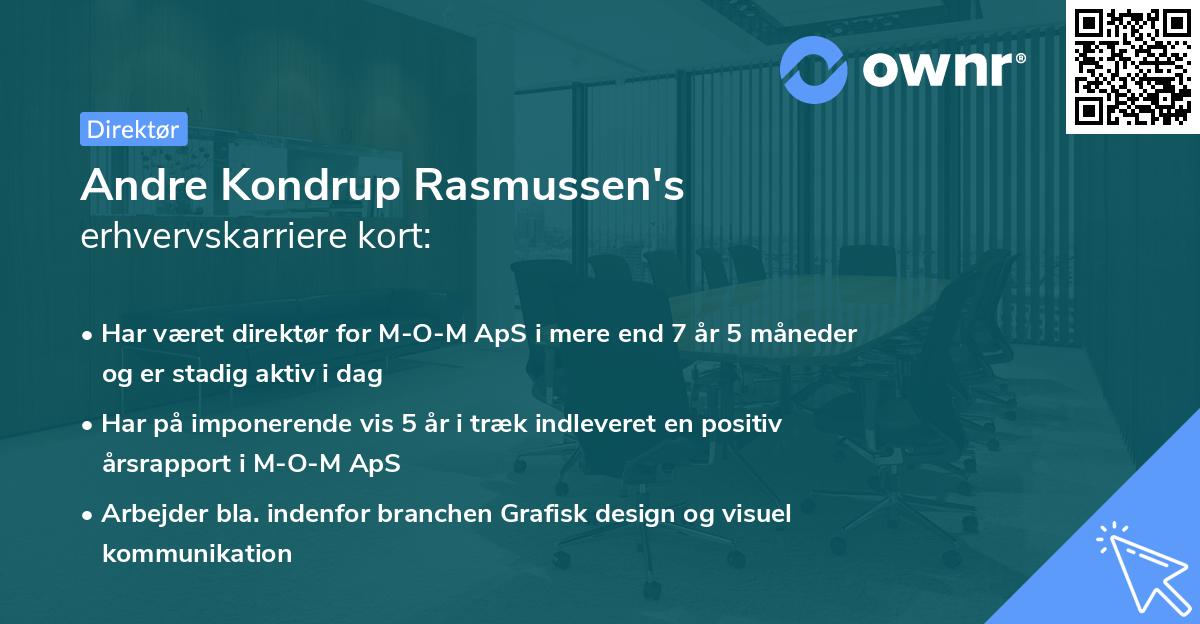 ownr®

Direktør

Andre Kondrup Rasmussen's
erhvervskarriere kort:

• Har været direktør for M-O-M ApS i mere end 7 år 5 måneder og er stadig aktiv i dag

• Har på imponerende vis 5 år i træk indleveret en positiv årsrapport i M-O-M ApS

• Arbejder bla. indenfor branchen Grafisk design og visuel kommunikation